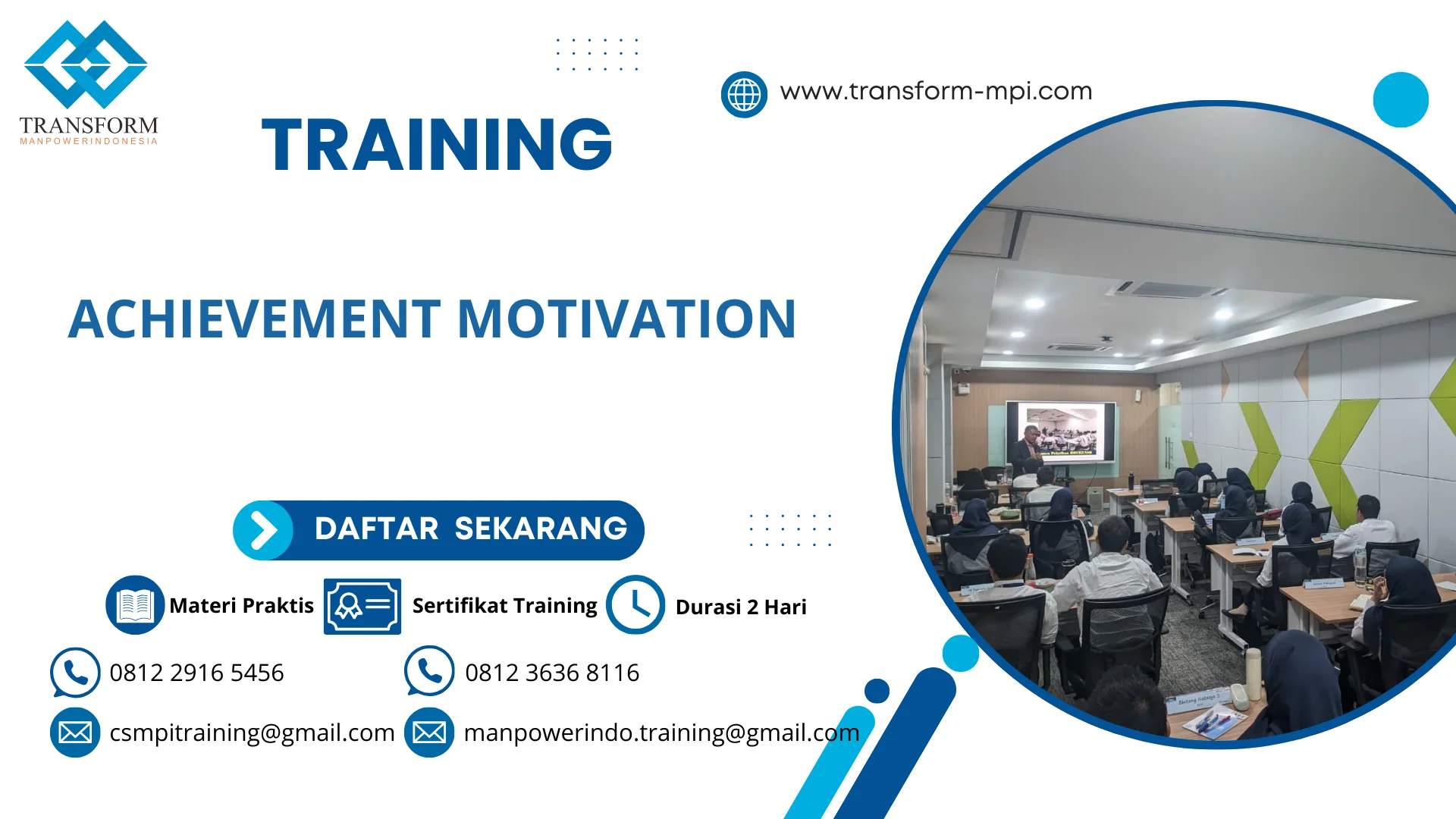 TRANSFORM
MANPOWERINDONESIA

TRAINING

www.transform-mpi.com

ACHIEVEMENT MOTIVATION

DAFTAR SEKARANG

Materi Praktis
Sertifikat Training
Durasi 2 Hari

0812 2916 5456
0812 3636 8116

csmpitraining@gmail.com
manpowerindo.training@gmail.com